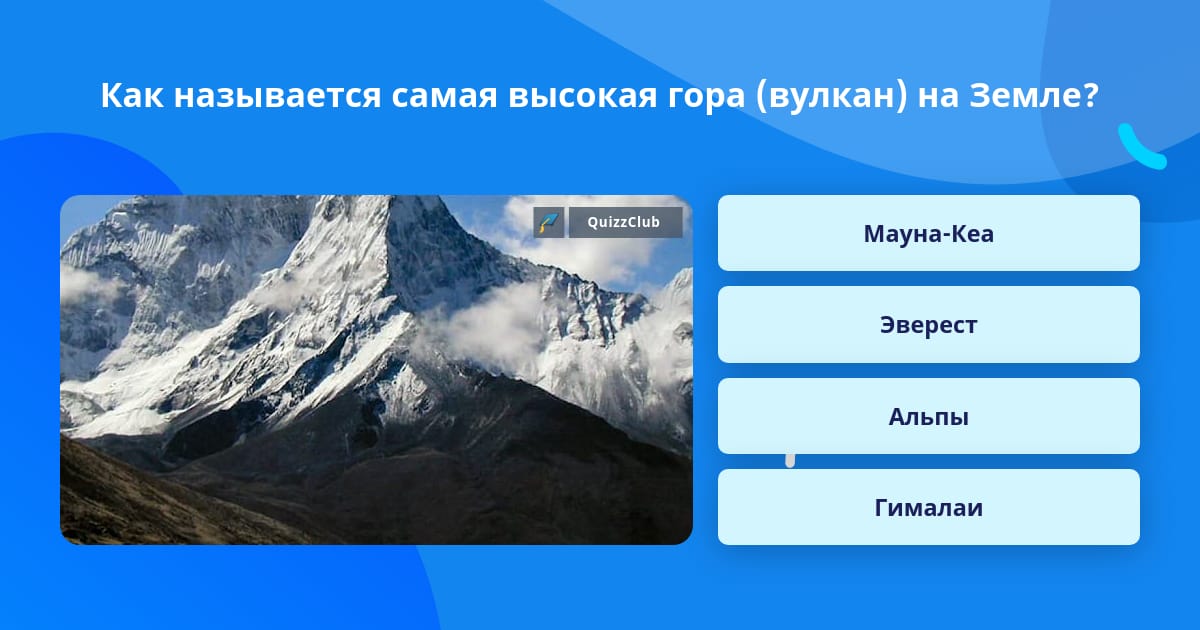 Как называется самая высокая гора (вулкан) на Земле?

QuizzClub

Мауна-Кеа

Эверест

Альпы

Гималаи